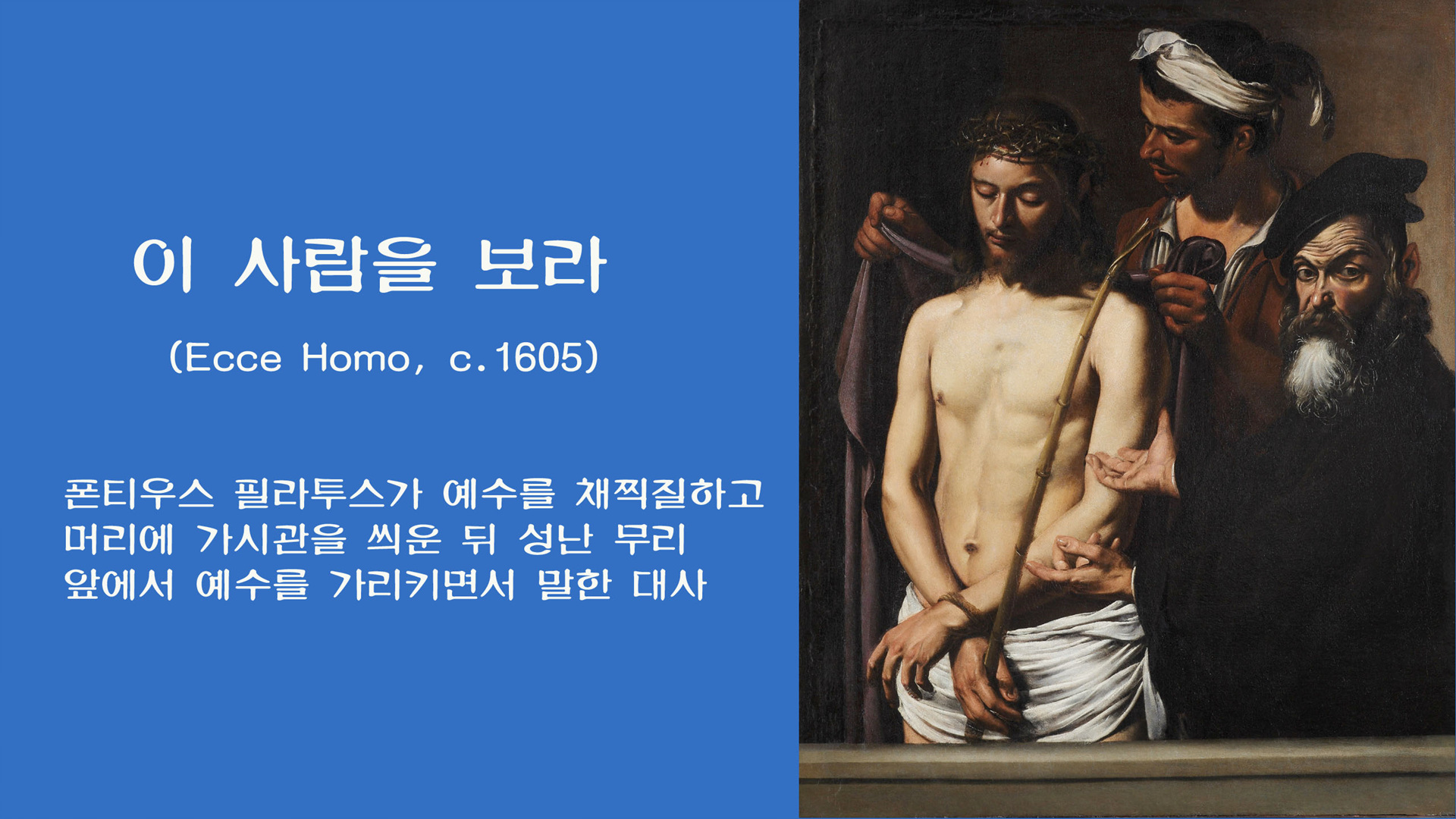 이 사람을 보라

(Ecce Homo, c.1605)

폰티우스 필라투스가 예수를 채찍질하고 머리에 가시관을 씌운 뒤 성난 무리 앞에서 예수를 가리키면서 말한 대사